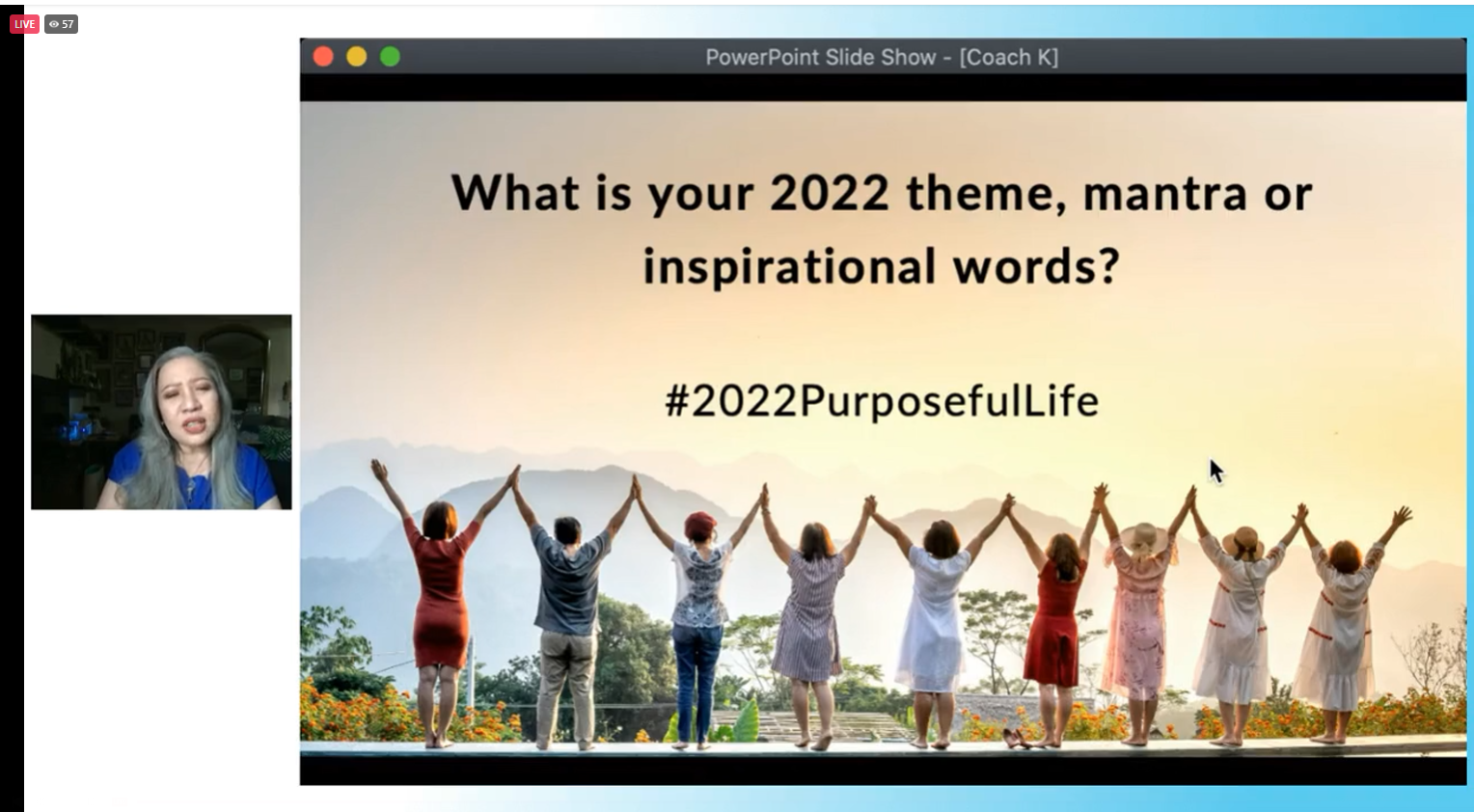 LIVE 57

PowerPoint Slide Show - [Coach K]

What is your 2022 theme, mantra or inspirational words?

#2022PurposefulLife